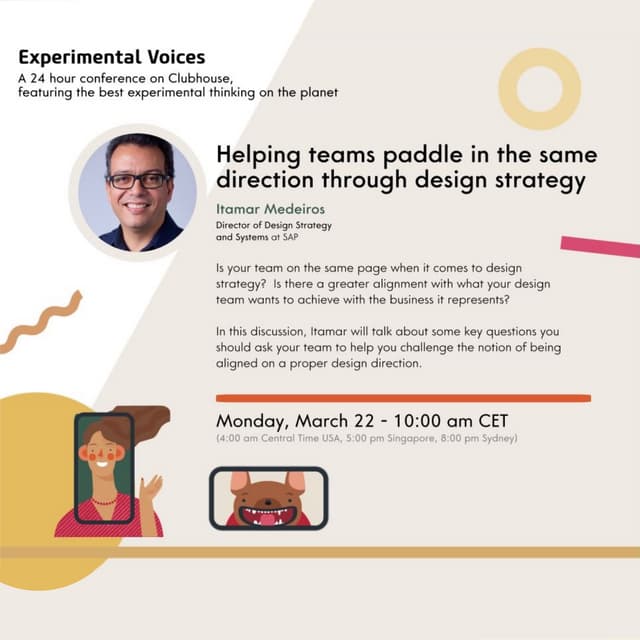 Experimental Voices
A 24 hour conference on Clubhouse, featuring the best experimental thinking on the planet

Helping teams paddle in the same direction through design strategy

Itamar Medeiros
Director of Design Strategy and Systems at SAP

Is your team on the same page when it comes to design strategy? Is there a greater alignment with what your design team wants to achieve with the business it represents?

In this discussion, Itamar will talk about some key questions you should ask your team to help you challenge the notion of being aligned on a proper design direction.

Monday, March 22 - 10:00 am CET
(4:00 am Central Time USA, 5:00 pm Singapore, 8:00 pm Sydney)